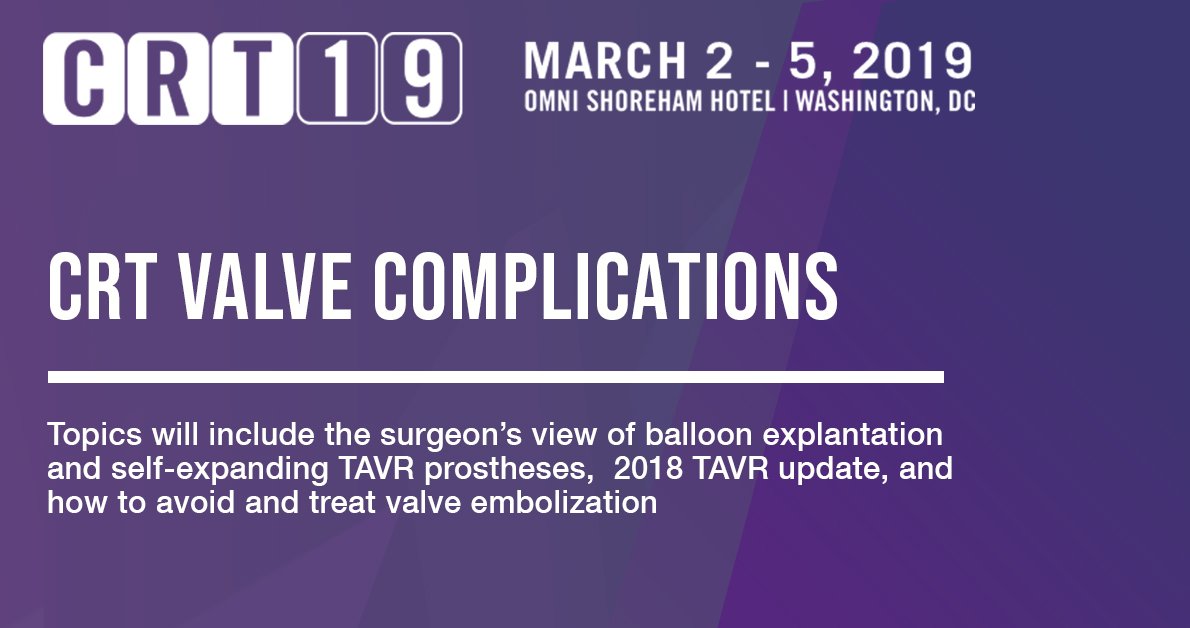 CRT19

MARCH 2 - 5, 2019
OMNI SHOREHAM HOTEL | WASHINGTON, DC

CRT VALVE COMPLICATIONS

Topics will include the surgeon's view of balloon explantation and self-expanding TAVR prostheses, 2018 TAVR update, and how to avoid and treat valve embolization